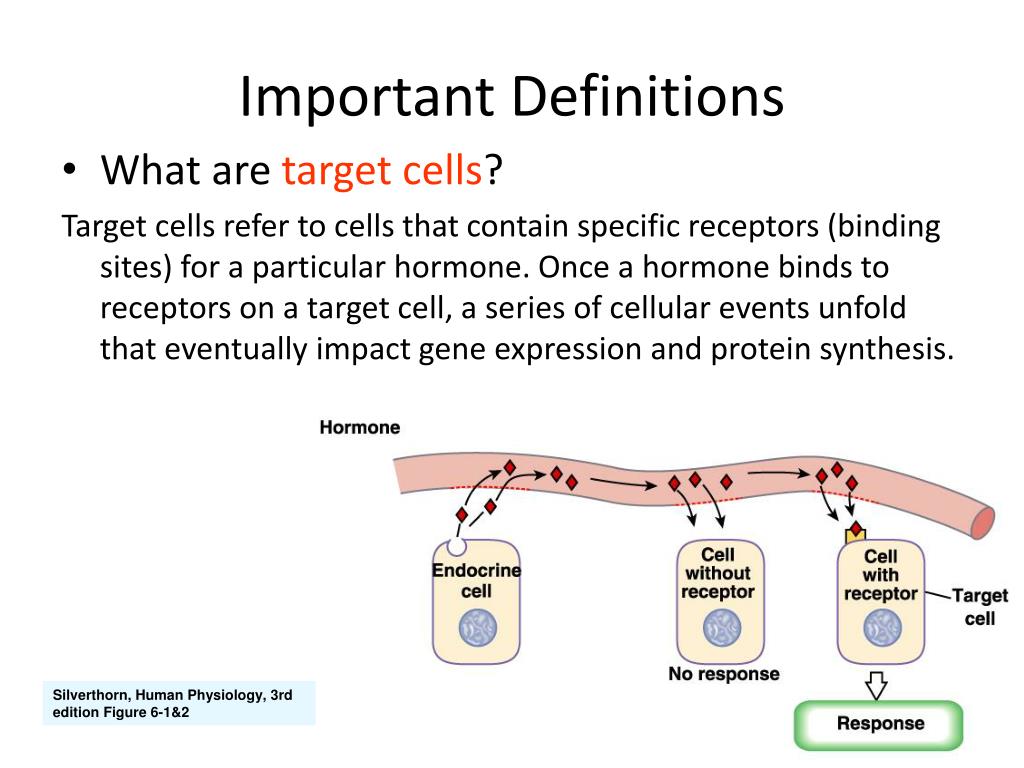 Important Definitions

• What are target cells?

Target cells refer to cells that contain specific receptors (binding sites) for a particular hormone. Once a hormone binds to receptors on a target cell, a series of cellular events unfold that eventually impact gene expression and protein synthesis.

Hormone

Endocrine cell

Cell without receptor

No response

Cell with receptor

Target cell

Response

Silverthorn, Human Physiology, 3rd edition Figure 6-1&2